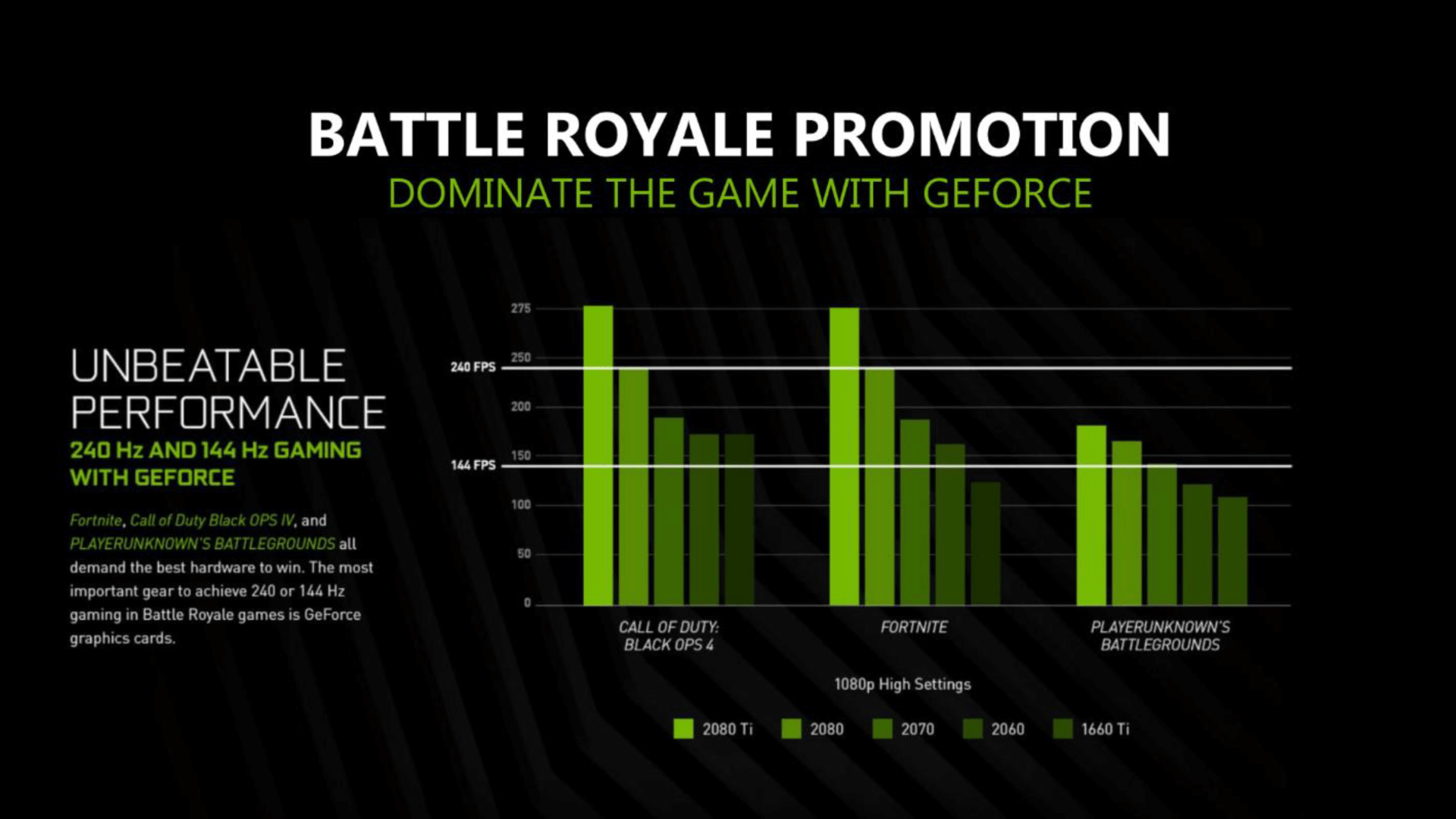 BATTLE ROYALE PROMOTION
DOMINATE THE GAME WITH GEFORCE

UNBEATABLE PERFORMANCE
240 Hz AND 144 Hz GAMING WITH GEFORCE

Fortnite, Call of Duty Black OPS IV, and PLAYERUNKNOWN'S BATTLEGROUNDS all demand the best hardware to win. The most important gear to achieve 240 or 144 Hz gaming in Battle Royale games is GeForce graphics cards.

275
250
240 FPS
200
150
144 FPS
100
50
0

CALL OF DUTY: BLACK OPS 4
FORTNITE
PLAYERUNKNOWN'S BATTLEGROUNDS

1080p High Settings

2080 Ti
2080
2070
2060
1660 Ti